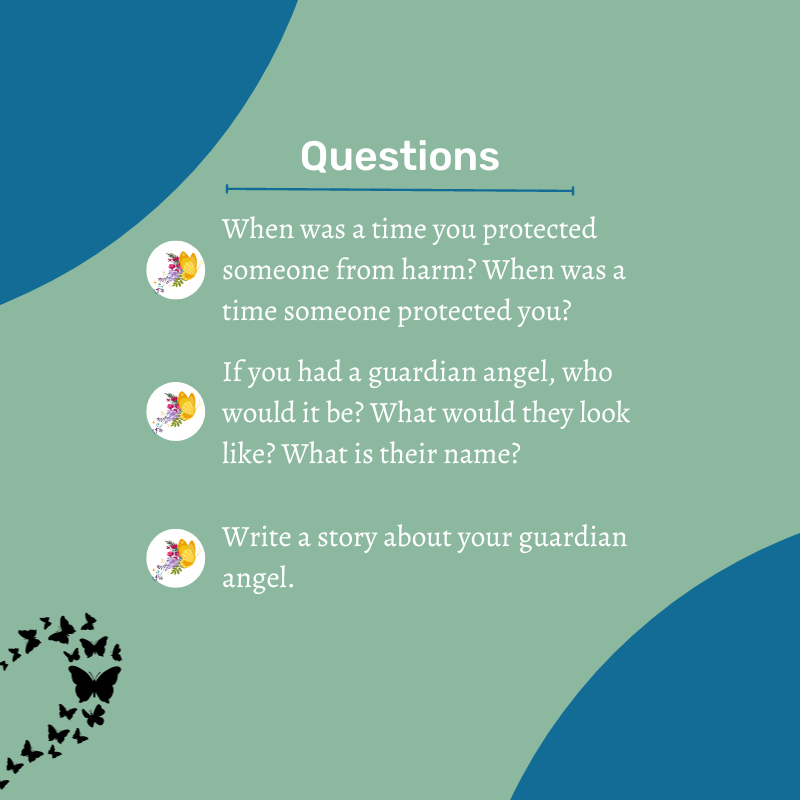 Questions

When was a time you protected someone from harm? When was a time someone protected you?

If you had a guardian angel, who would it be? What would they look like? What is their name?

Write a story about your guardian angel.